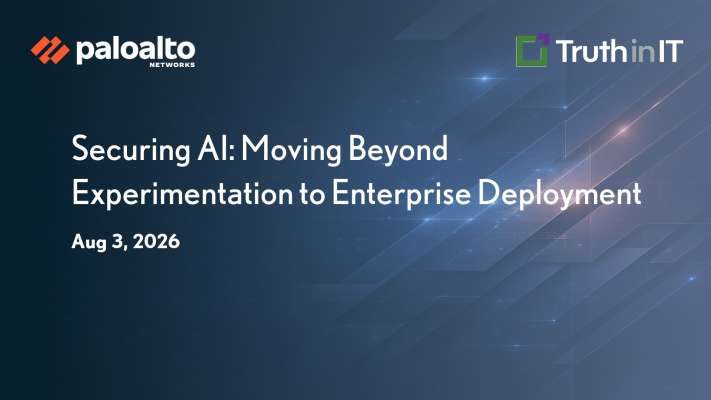 paloalto NETWORKS

TruthinIT

Securing AI: Moving Beyond Experimentation to Enterprise Deployment

Aug 3, 2026